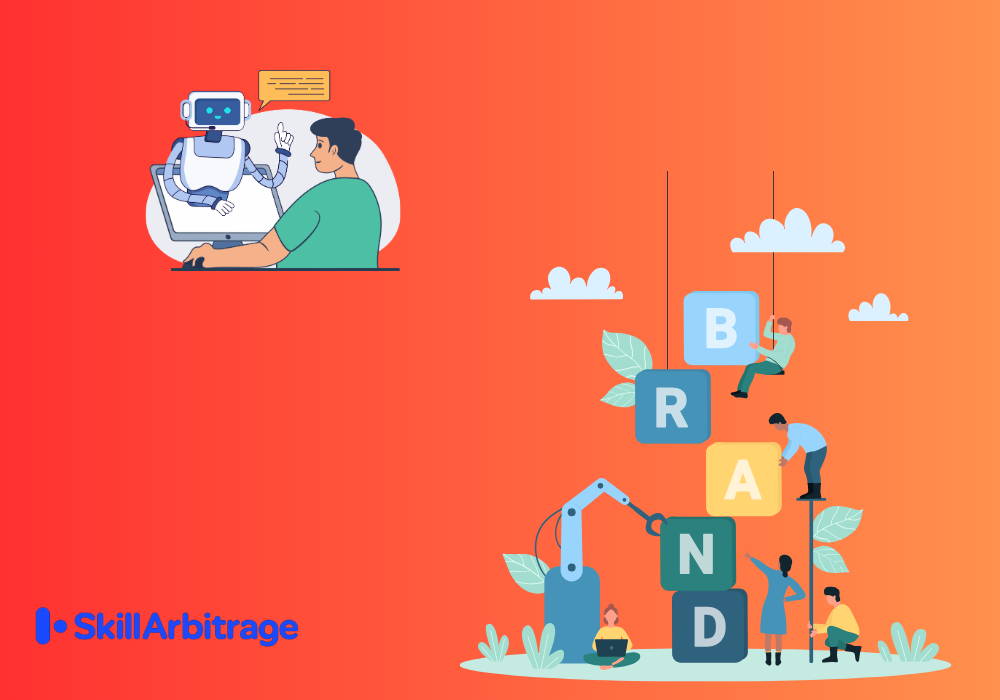 B
R
A
N
D

SkillArbitrage